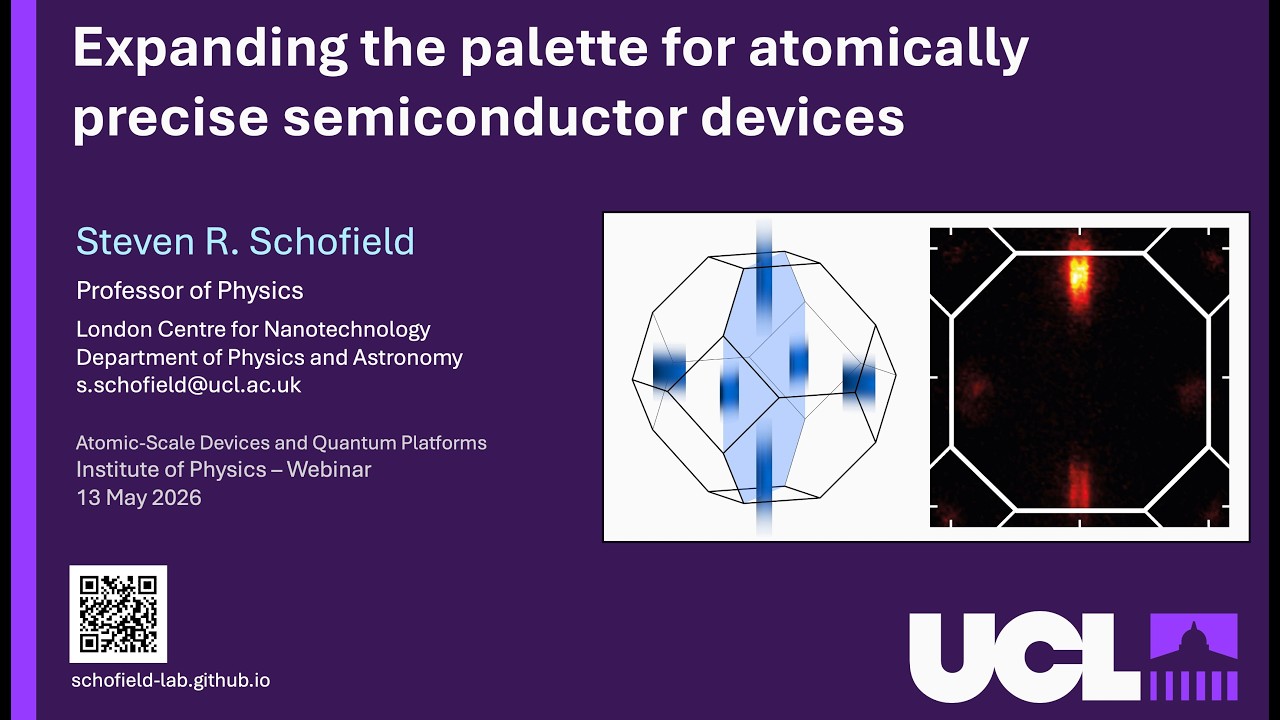 Expanding the palette for atomically precise semiconductor devices

Steven R. Schofield

Professor of Physics

London Centre for Nanotechnology
Department of Physics and Astronomy
s.schofield@ucl.ac.uk

Atomic-Scale Devices and Quantum Platforms
Institute of Physics – Webinar
13 May 2026

schofield-lab.github.io

UCL